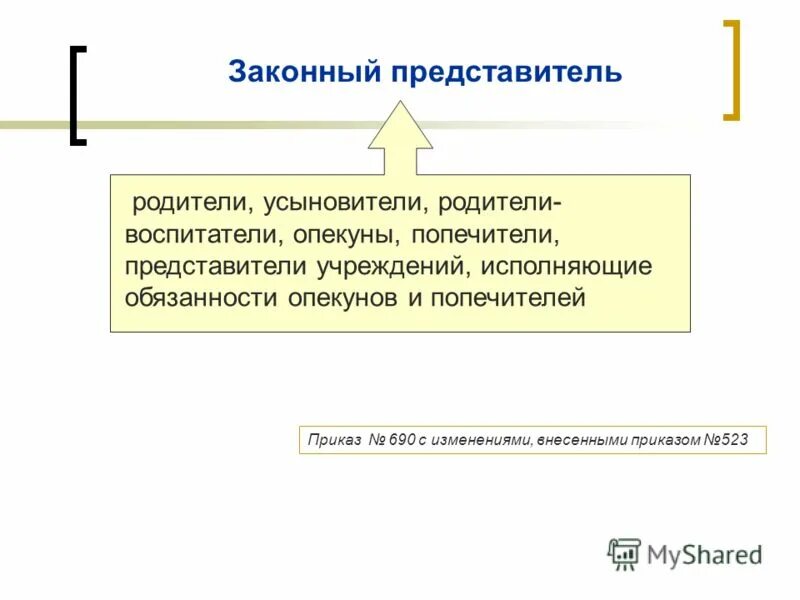 Законный представитель

родители, усыновители, родители-воспитатели, опекуны, попечители, представители учреждений, исполняющие обязанности опекунов и попечителей

Приказ № 690 с изменениями, внесенными приказом №523

MyShared